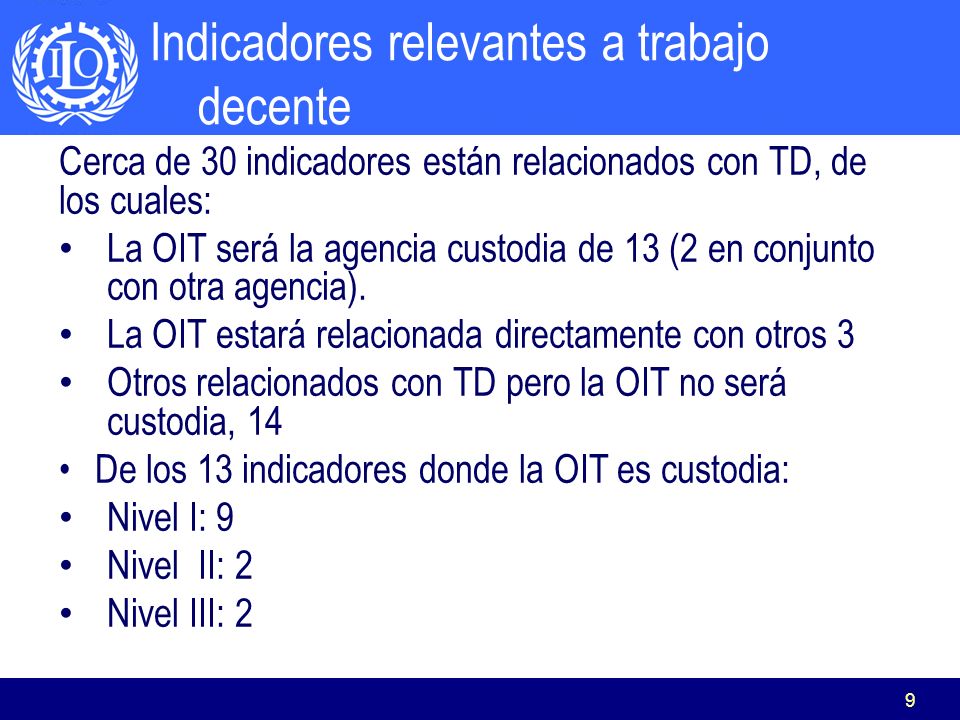 ILO

Indicadores relevantes a trabajo decente

Cerca de 30 indicadores están relacionados con TD, de los cuales:

• La OIT será la agencia custodia de 13 (2 en conjunto con otra agencia).
• La OIT estará relacionada directamente con otros 3
• Otros relacionados con TD pero la OIT no será custodia, 14
• De los 13 indicadores donde la OIT es custodia:
• Nivel I: 9
• Nivel II: 2
• Nivel III: 2

9